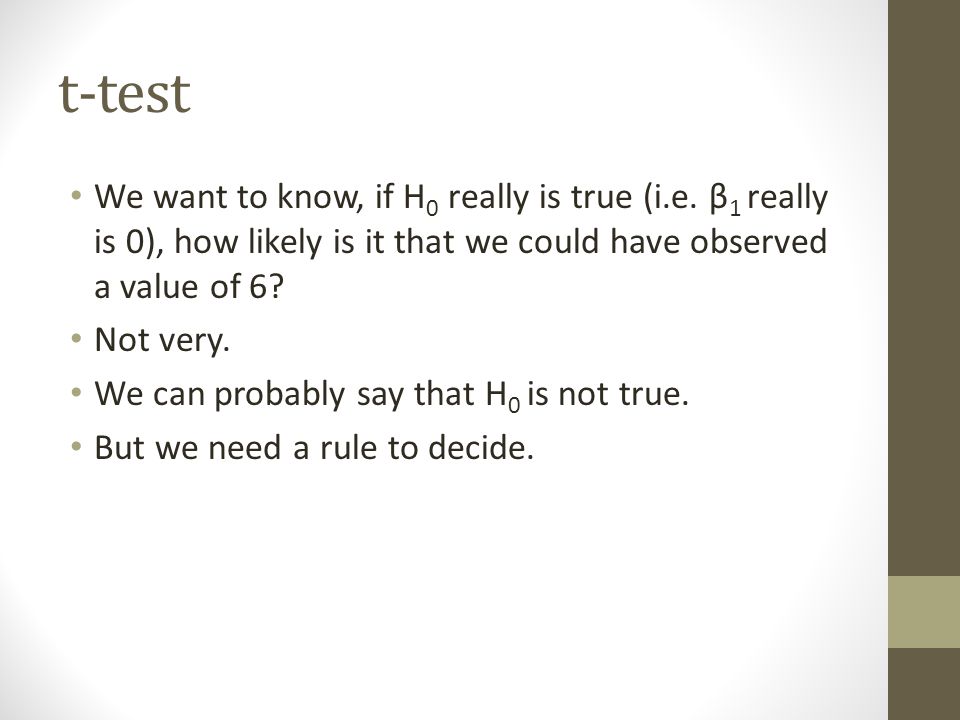 t-test

• We want to know, if $H_0$ really is true (i.e. $\beta_1$ really is 0), how likely is it that we could have observed a value of 6?
• Not very.
• We can probably say that $H_0$ is not true.
• But we need a rule to decide.